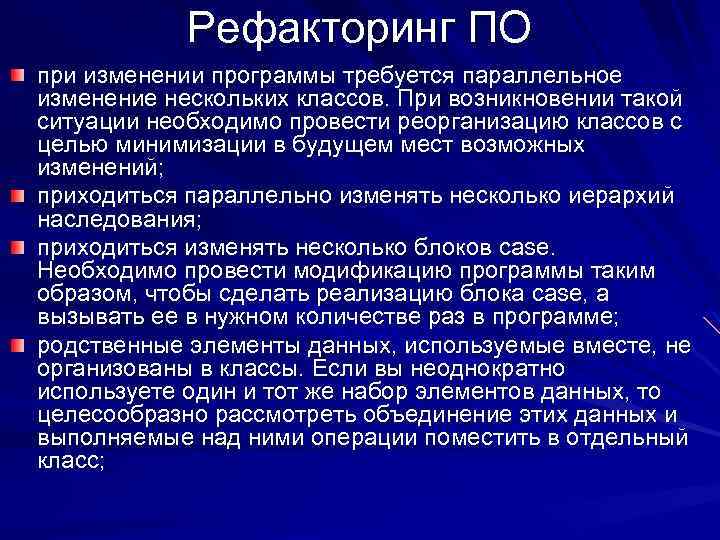 Рефакторинг ПО

при изменении программы требуется параллельное изменение нескольких классов. При возникновении такой ситуации необходимо провести реорганизацию классов с целью минимизации в будущем мест возможных изменений;

приходиться параллельно изменять несколько иерархий наследования;

приходиться изменять несколько блоков case. Необходимо провести модификацию программы таким образом, чтобы сделать реализацию блока case, а вызывать ее в нужном количестве раз в программе;

родственные элементы данных, используемые вместе, не организованы в классы. Если вы неоднократно используете один и тот же набор элементов данных, то целесообразно рассмотреть объединение этих данных и выполняемые над ними операции поместить в отдельный класс;